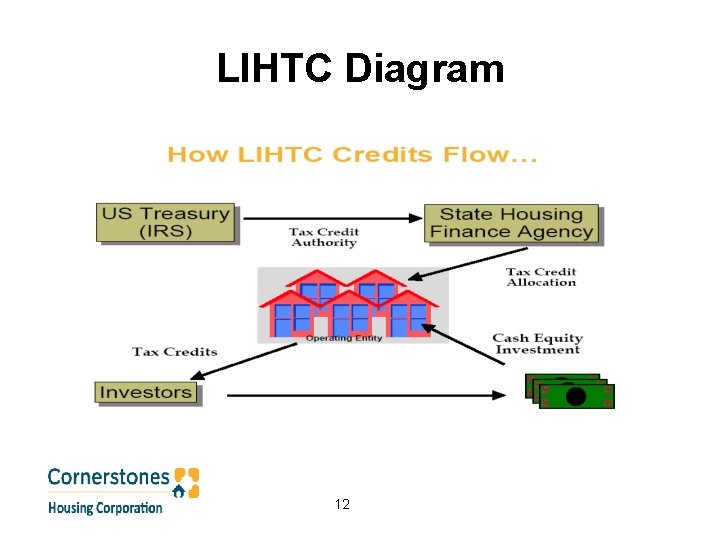 LIHTC Diagram

How LIHTC Credits Flow...

US Treasury (IRS)

Tax Credit Authority

State Housing Finance Agency

Tax Credit Allocation

Operating Entity

Tax Credits

Cash Equity Investment

Investors

Cornerstones
Housing Corporation

12